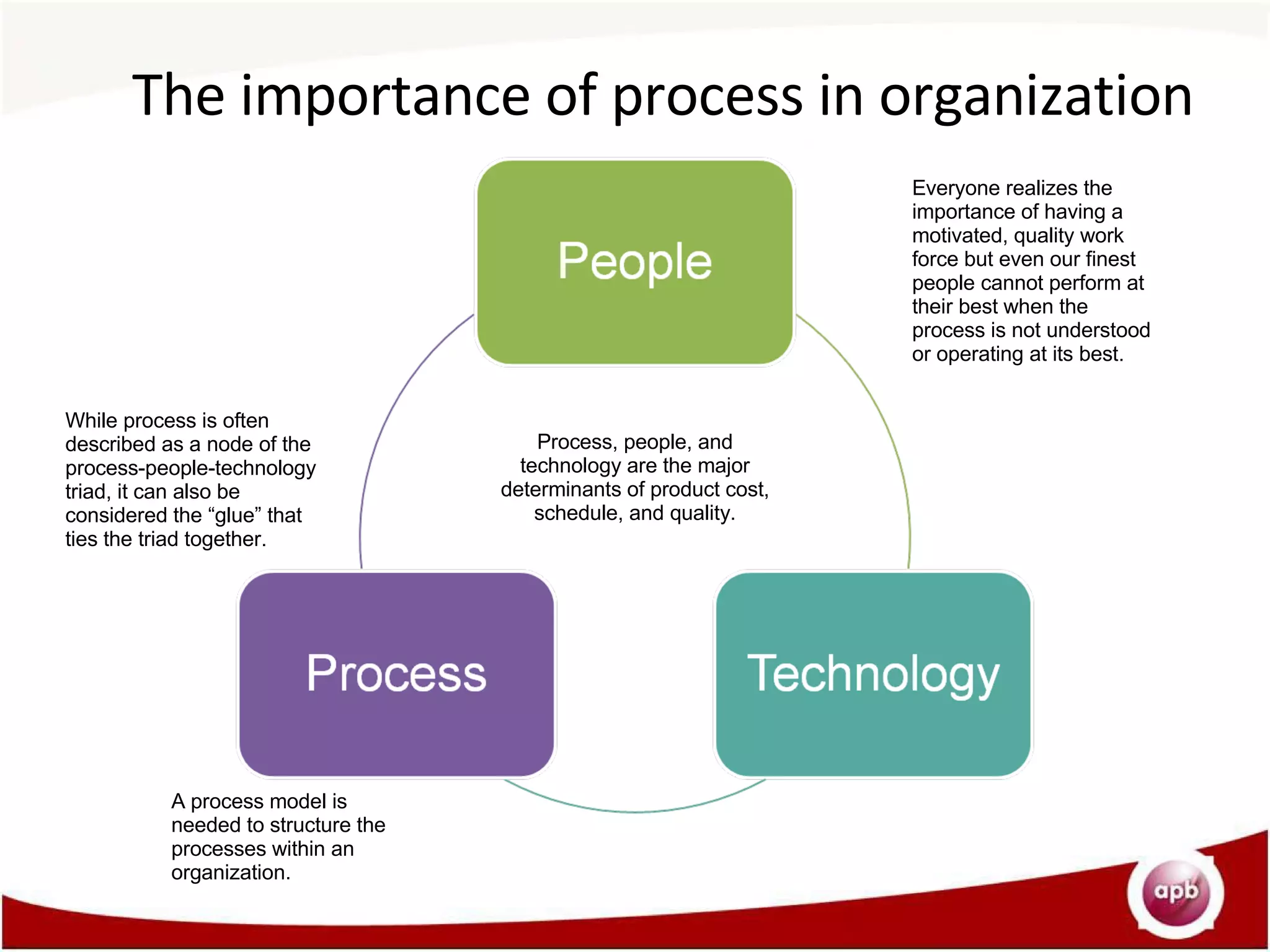 The importance of process in organization

People

Everyone realizes the importance of having a motivated, quality work force but even our finest people cannot perform at their best when the process is not understood or operating at its best.

While process is often described as a node of the process-people-technology triad, it can also be considered the “glue” that ties the triad together.

Process, people, and technology are the major determinants of product cost, schedule, and quality.

Process

Technology

A process model is needed to structure the processes within an organization.

apb